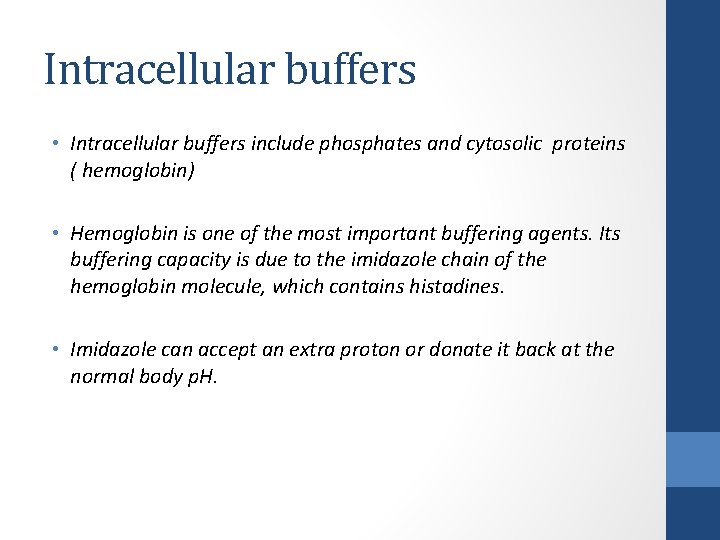 Intracellular buffers

• Intracellular buffers include phosphates and cytosolic proteins ( hemoglobin)

• Hemoglobin is one of the most important buffering agents. Its buffering capacity is due to the imidazole chain of the hemoglobin molecule, which contains histadines.

• Imidazole can accept an extra proton or donate it back at the normal body pH.